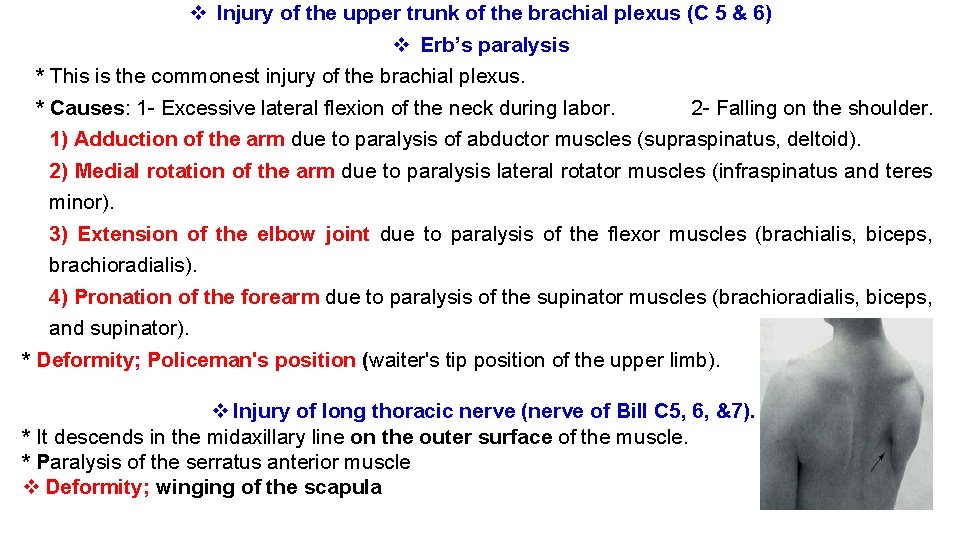 ❖ Injury of the upper trunk of the brachial plexus (C 5 & 6)

❖ Erb's paralysis

* This is the commonest injury of the brachial plexus.

* Causes: 1- Excessive lateral flexion of the neck during labor. 2- Falling on the shoulder.

1) Adduction of the arm due to paralysis of abductor muscles (supraspinatus, deltoid).

2) Medial rotation of the arm due to paralysis lateral rotator muscles (infraspinatus and teres minor).

3) Extension of the elbow joint due to paralysis of the flexor muscles (brachialis, biceps, brachioradialis).

4) Pronation of the forearm due to paralysis of the supinator muscles (brachioradialis, biceps, and supinator).

* Deformity; Policeman's position (waiter's tip position of the upper limb).

❖ Injury of long thoracic nerve (nerve of Bill C5, 6, &7).

* It descends in the midaxillary line on the outer surface of the muscle.

* Paralysis of the serratus anterior muscle

❖ Deformity; winging of the scapula